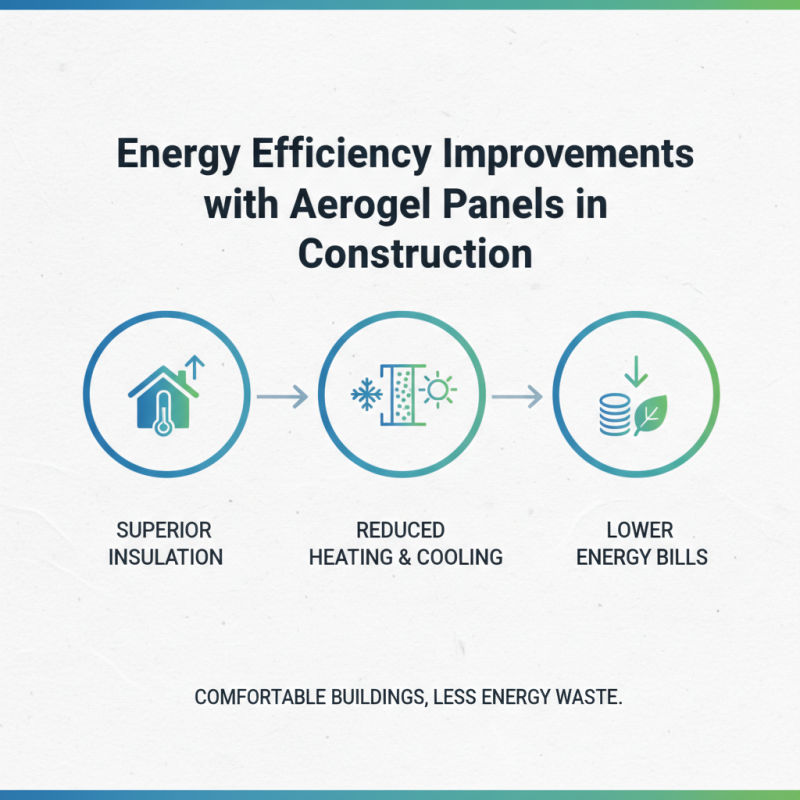 Energy Efficiency Improvements with Aerogel Panels in Construction

SUPERIOR INSULATION

REDUCED HEATING & COOLING

LOWER ENERGY BILLS

COMFORTABLE BUILDINGS, LESS ENERGY WASTE.